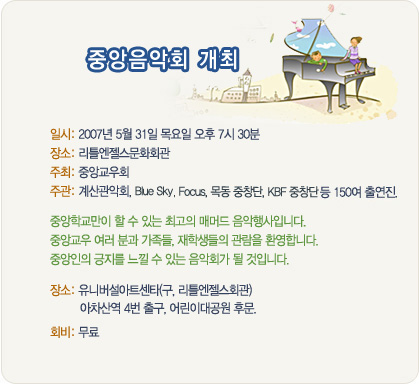 중앙음악회 개최

일시: 2007년 5월 31일 목요일 오후 7시 30분
장소: 리틀엔젤스문화회관
주최: 중앙교우회
주관: 계산관악회, Blue Sky, Focus, 목동 중창단, KBF 중창단 등 150여 출연진.

중앙학교만이 할 수 있는 최고의 매머드 음악행사입니다.
중앙교우 여러 분과 가족들, 재학생들의 관람을 환영합니다.
중앙인의 긍지를 느낄 수 있는 음악회가 될 것입니다.

장소: 유니버설아트센타(구, 리틀엔젤스회관)
아차산역 4번 출구, 어린이대공원 후문.

회비: 무료